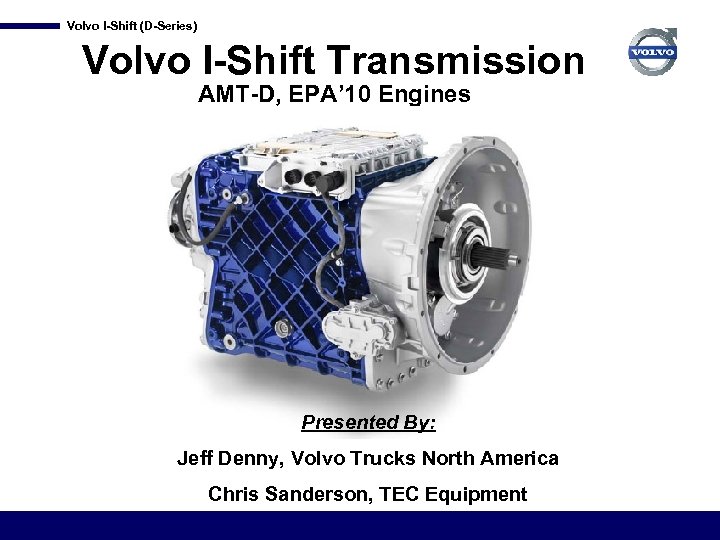 Volvo I-Shift (D-Series)

VOLVO

Volvo I-Shift Transmission

AMT-D, EPA'10 Engines

Presented By:

Jeff Denny, Volvo Trucks North America

Chris Sanderson, TEC Equipment